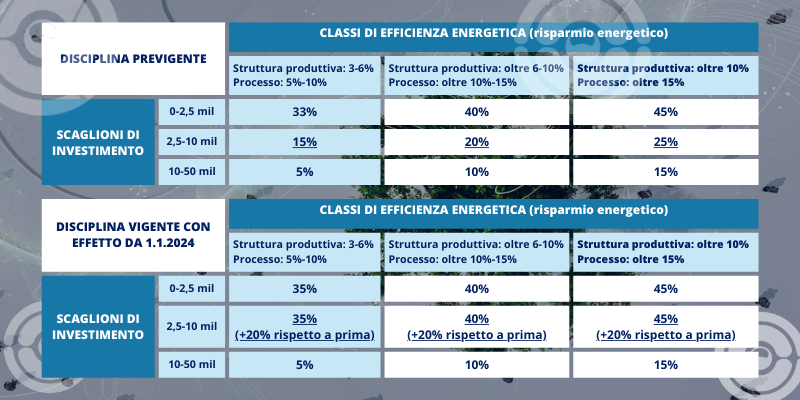 | DISCIPLINA PREVIGENTE | | CLASSI DI EFFICIENZA ENERGETICA (risparmio energetico) | | |
|---|---|---|---|---|
| | | Struttura produttiva: 3-6% Processo: 5%-10% | Struttura produttiva: oltre 6-10% Processo: oltre 10%-15% | Struttura produttiva: oltre 10% Processo: oltre 15% |
| SCAGLIONI DI INVESTIMENTO | 0-2,5 mil | 33% | 40% | 45% |
| | 2,5-10 mil | 15% | 20% | 25% |
| | 10-50 mil | 5% | 10% | 15% |

| DISCIPLINA VIGENTE CON EFFETTO DA 1.1.2024 | | CLASSI DI EFFICIENZA ENERGETICA (risparmio energetico) | | |
|---|---|---|---|---|
| | | Struttura produttiva: 3-6% Processo: 5%-10% | Struttura produttiva: oltre 6-10% Processo: oltre 10%-15% | Struttura produttiva: oltre 10% Processo: oltre 15% |
| SCAGLIONI DI INVESTIMENTO | 0-2,5 mil | 35% | 40% | 45% |
| | 2,5-10 mil | 35% (+20% rispetto a prima) | 40% (+20% rispetto a prima) | 45% (+20% rispetto a prima) |
| | 10-50 mil | 5% | 10% | 15% |